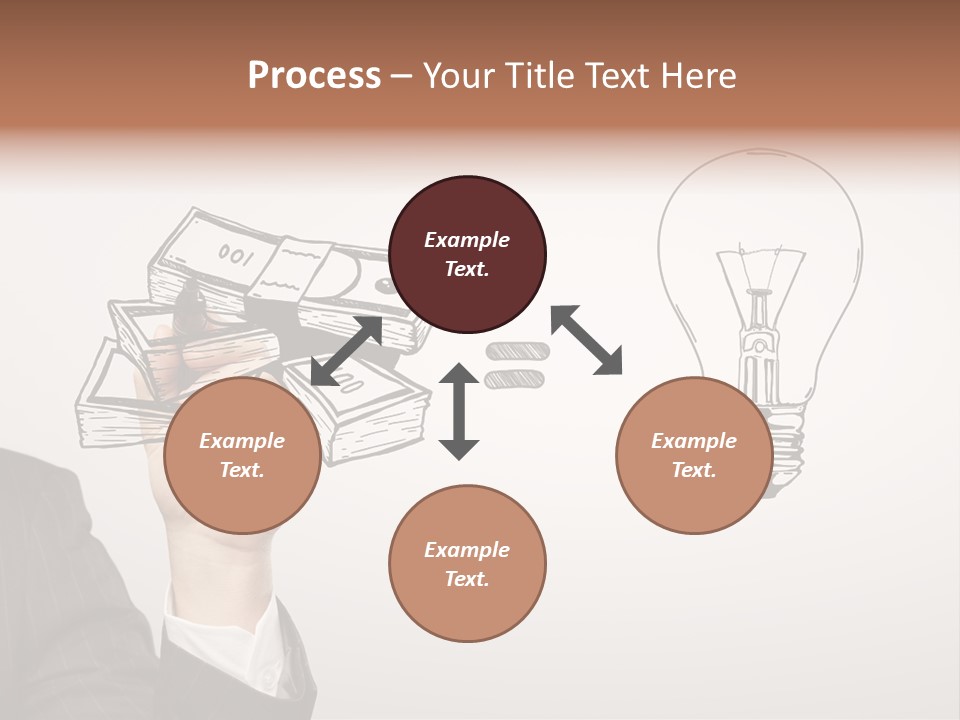 Process – Your Title Text Here

Example Text.

Example Text.

Example Text.

Example Text.